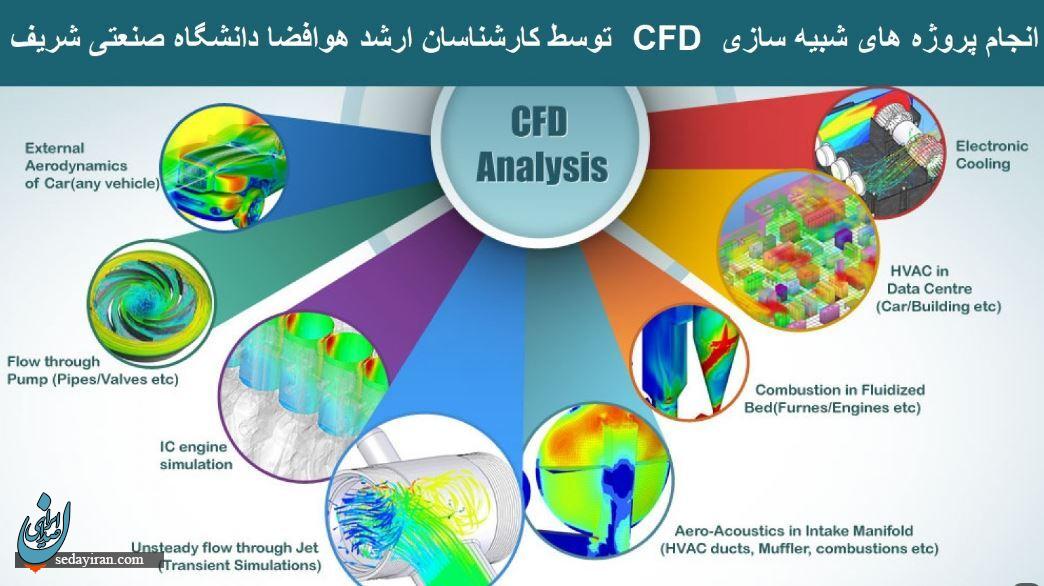 انجام پروژه های شبیه سازی CFD توسط کارشناسان ارشد هوافضا دانشگاه صنعتی شریف

CFD Analysis

External Aerodynamics of Car(any vehicle)

Flow through Pump (Pipes/Valves etc)

IC engine simulation

Unsteady flow through Jet (Transient Simulations)

Electronic Cooling

HVAC in Data Centre (Car/Building etc)

Combustion in Fluidized Bed(Furnes/Engines etc)

Aero-Acoustics in Intake Manifold (HVAC ducts, Muffler, combustions etc)

sedayiran.com